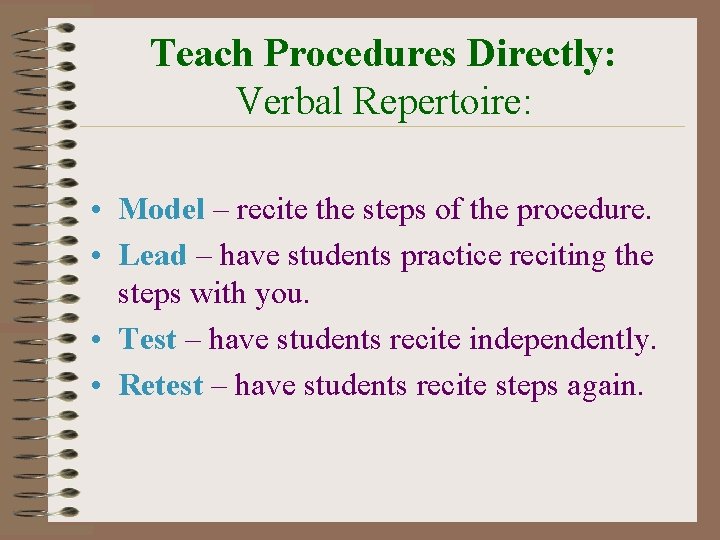 Teach Procedures Directly:
Verbal Repertoire:

• Model – recite the steps of the procedure.
• Lead – have students practice reciting the steps with you.
• Test – have students recite independently.
• Retest – have students recite steps again.